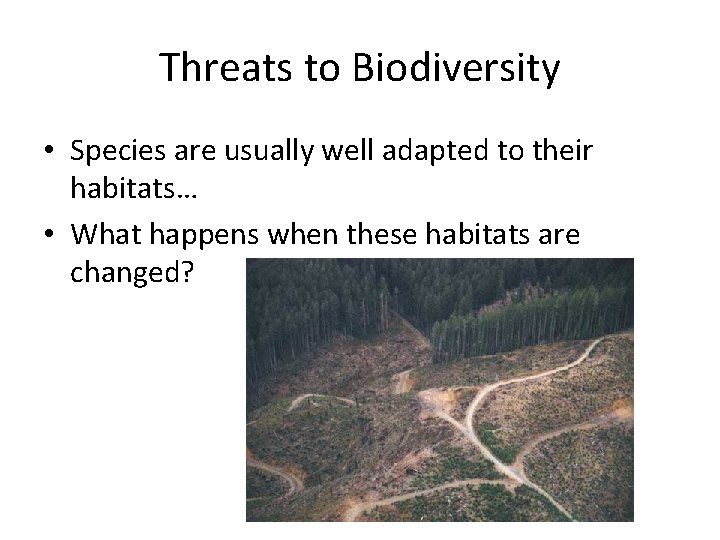 Threats to Biodiversity

• Species are usually well adapted to their habitats…
• What happens when these habitats are changed?